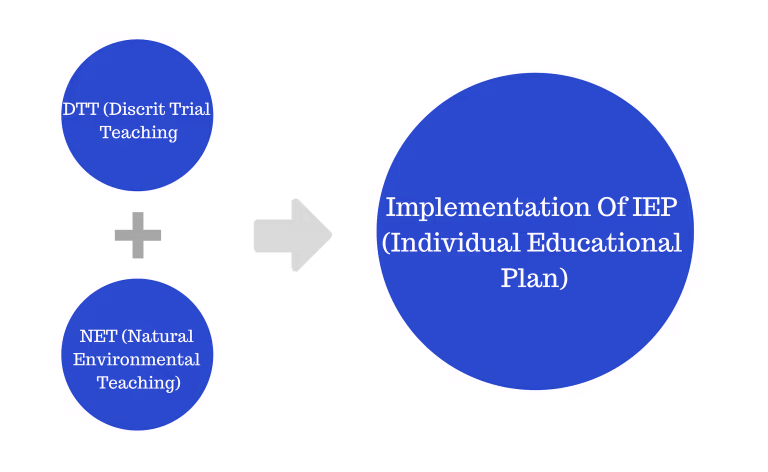 DTT (Discrit Trial Teaching

NET (Natural Environmental Teaching)

Implementation Of IEP (Individual Educational Plan)